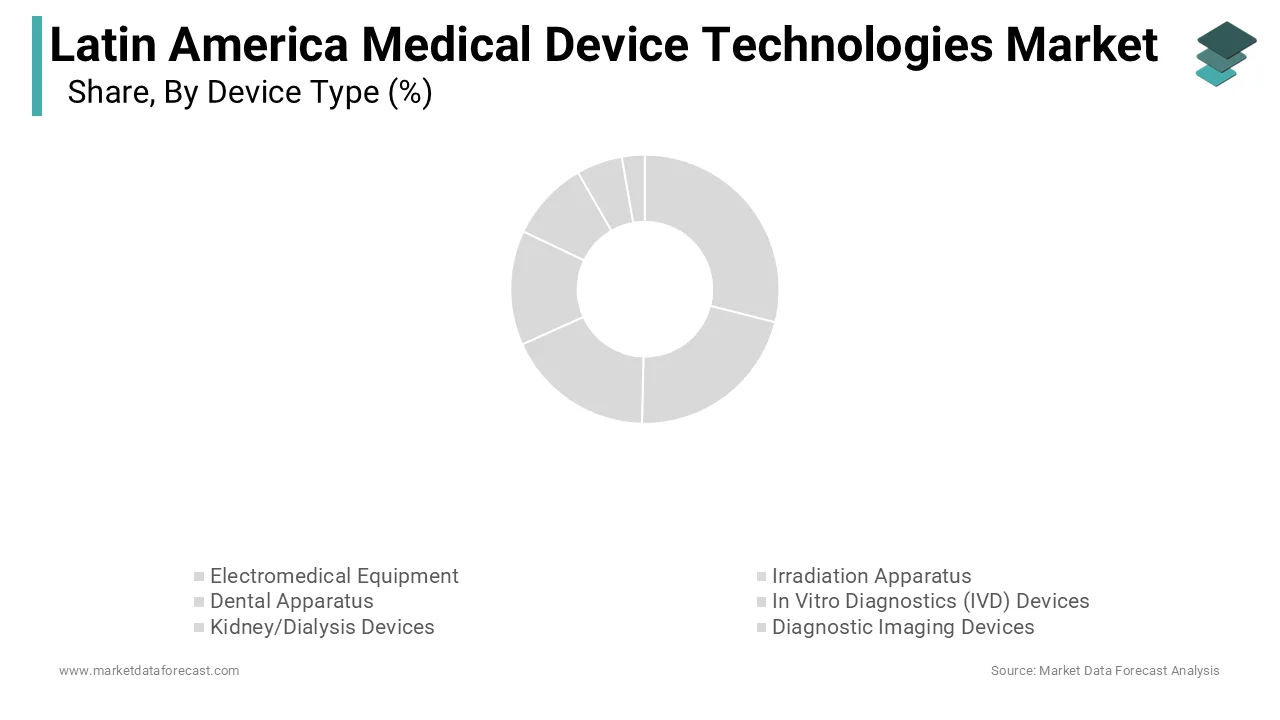 Latin America Medical Device Technologies Market
Share, By Device Type (%)

Electromedical Equipment
Dental Apparatus
Kidney/Dialysis Devices

Irradiation Apparatus
In Vitro Diagnostics (IVD) Devices
Diagnostic Imaging Devices

www.marketdataforecast.com
Source: Market Data Forecast Analysis